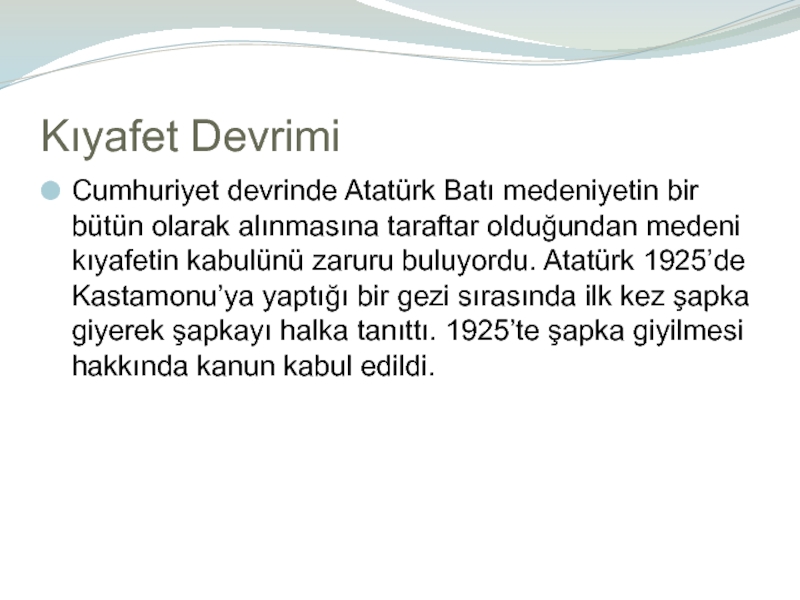 Kıyafet Devrimi

Cumhuriyet devrinde Atatürk Batı medeniyetin bir bütün olarak alınmasına taraftar olduğundan medeni kıyafetin kabulünü zaruru buluyordu. Atatürk 1925'de Kastamonu'ya yaptığı bir gezi sırasında ilk kez şapka giyerek şapkayı halka tanıttı. 1925'te şapka giyilmesi hakkında kanun kabul edildi.